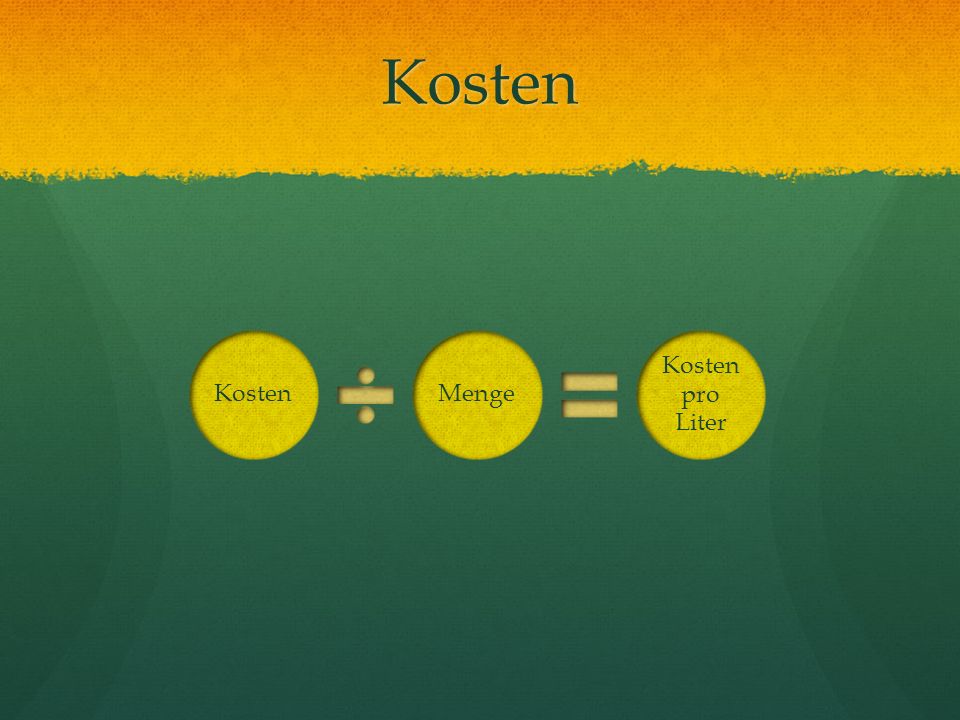 Kosten

Kosten ÷ Menge = Kosten pro Liter